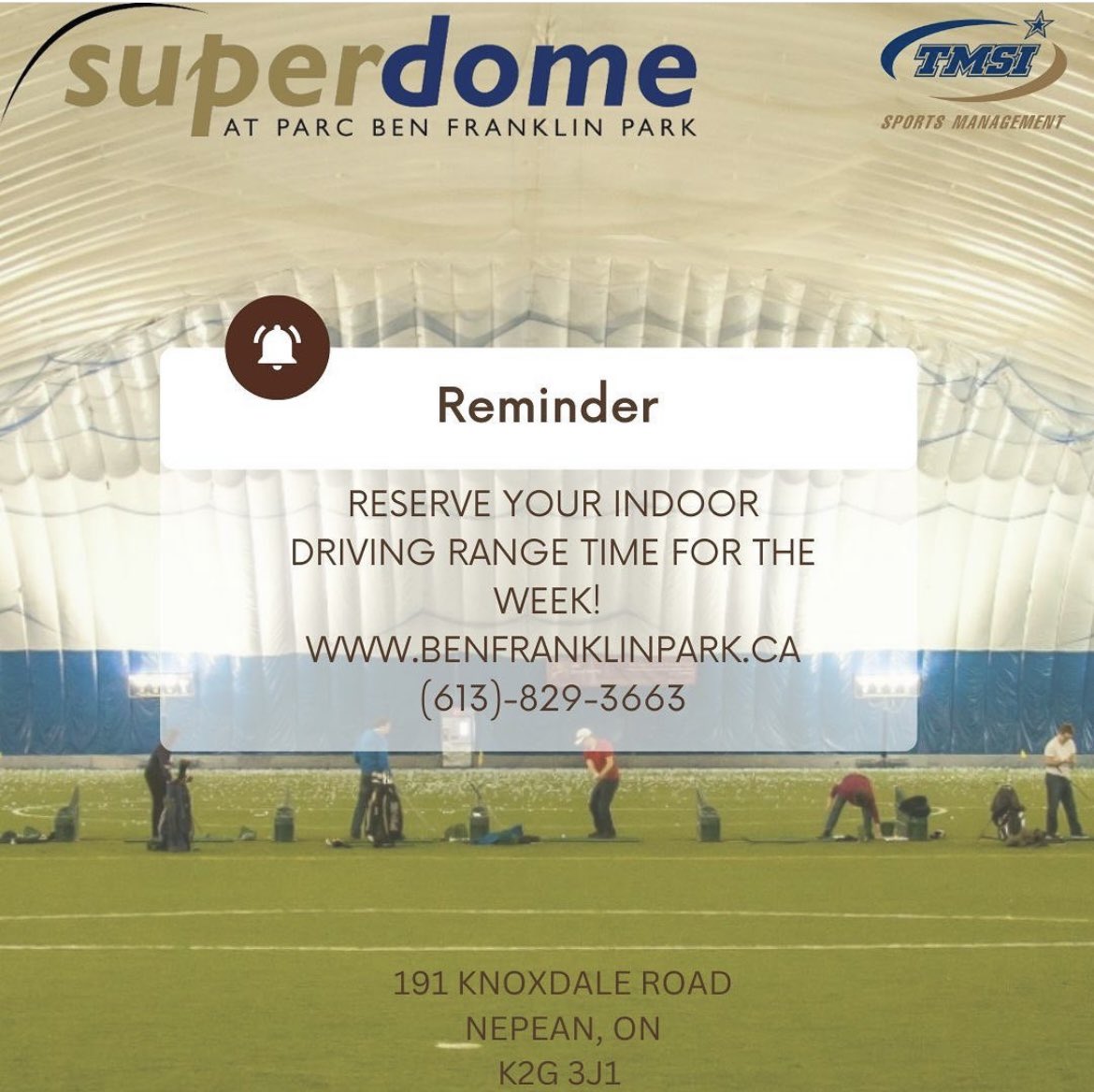 superdome
AT PARC BEN FRANKLIN PARK

TMSI
SPORTS MANAGEMENT

Reminder

RESERVE YOUR INDOOR DRIVING RANGE TIME FOR THE WEEK!
WWW.BENFRANKLINPARK.CA
(613)-829-3663

191 KNOXDALE ROAD
NEPEAN, ON
K2G 3J1